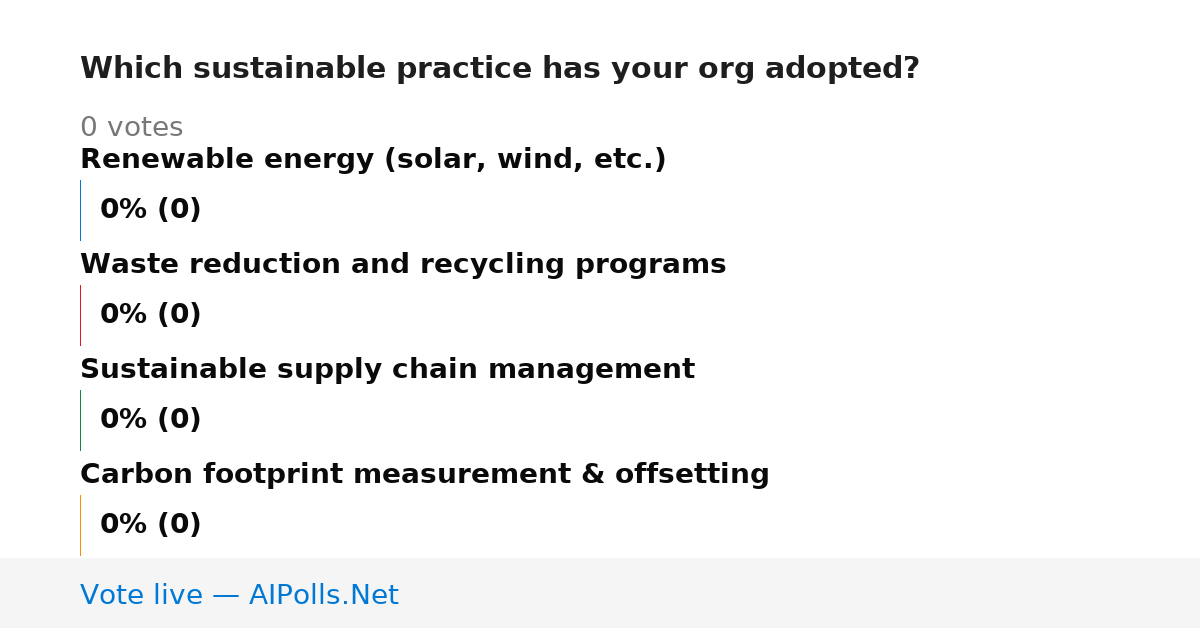 Which sustainable practice has your org adopted?

0 votes

Renewable energy (solar, wind, etc.)

0% (0)

Waste reduction and recycling programs

0% (0)

Sustainable supply chain management

0% (0)

Carbon footprint measurement & offsetting

0% (0)

Vote live — AIPolls.Net